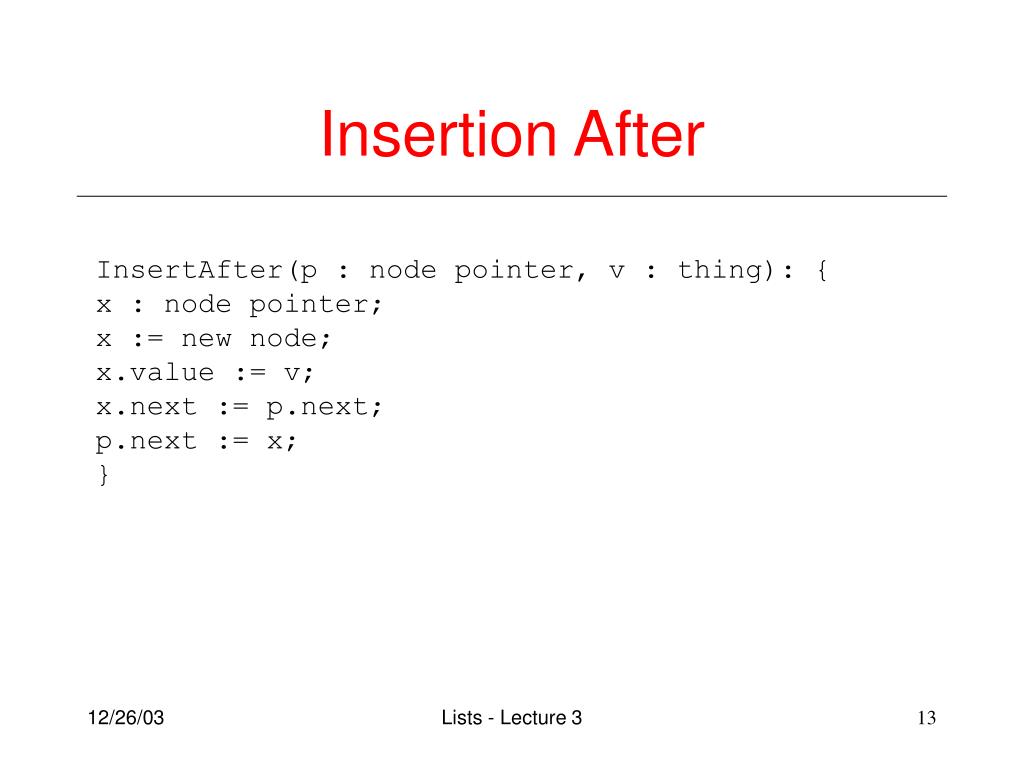 Insertion After

InsertAfter(p : node pointer, v : thing): {
x : node pointer;
x := new node;
x.value := v;
x.next := p.next;
p.next := x;
}

12/26/03

Lists - Lecture 3

13